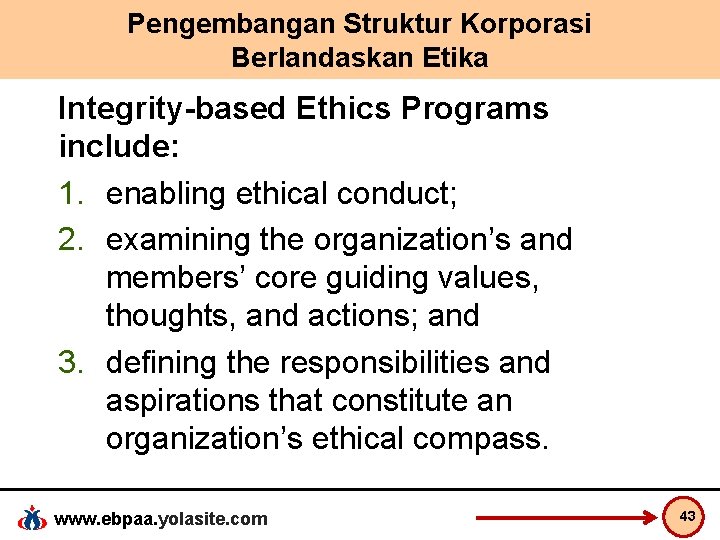 Pengembangan Struktur Korporasi Berlandaskan Etika

Integrity-based Ethics Programs include:

1. enabling ethical conduct;
2. examining the organization’s and members’ core guiding values, thoughts, and actions; and
3. defining the responsibilities and aspirations that constitute an organization’s ethical compass.

www.ebpaa.yolasite.com

43